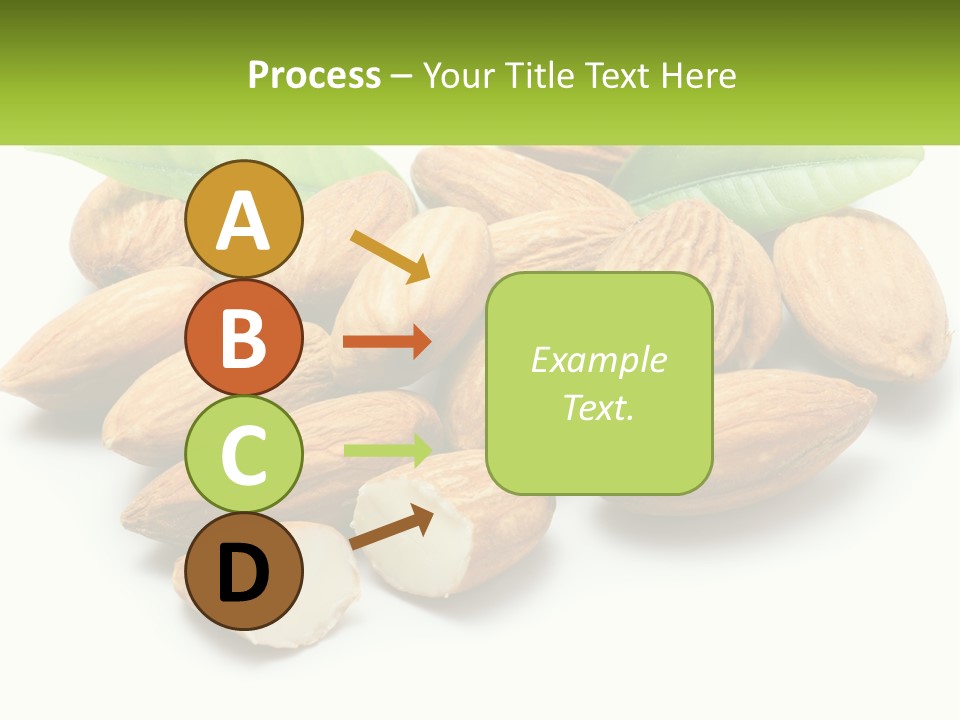 Process – Your Title Text Here

A

B

C

D

Example Text.